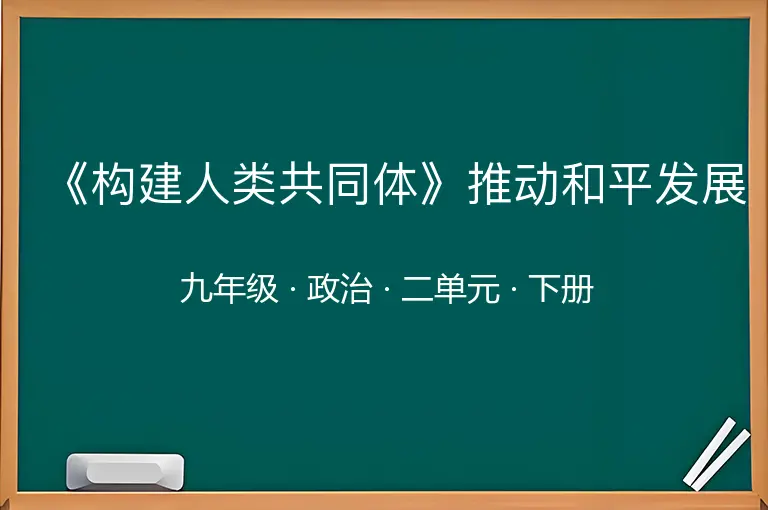 《构建人类共同体》推动和平发展

九年级 · 政治 · 二单元 · 下册